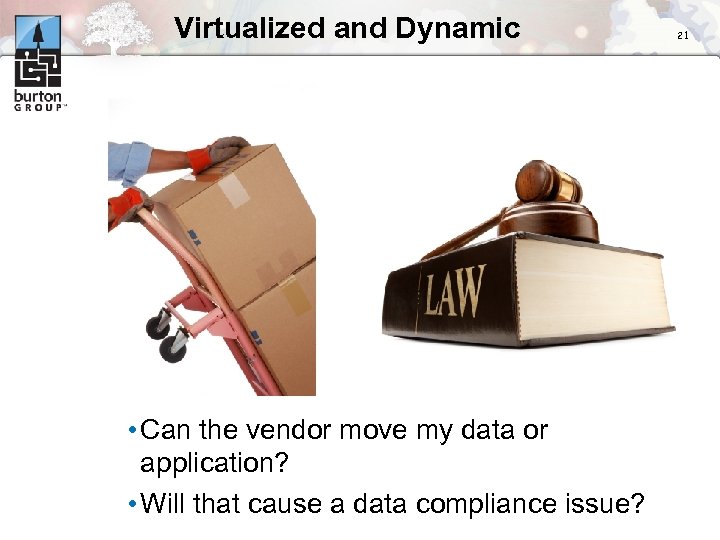 burton GROUP™

Virtualized and Dynamic

21

LAW

• Can the vendor move my data or application?

• Will that cause a data compliance issue?